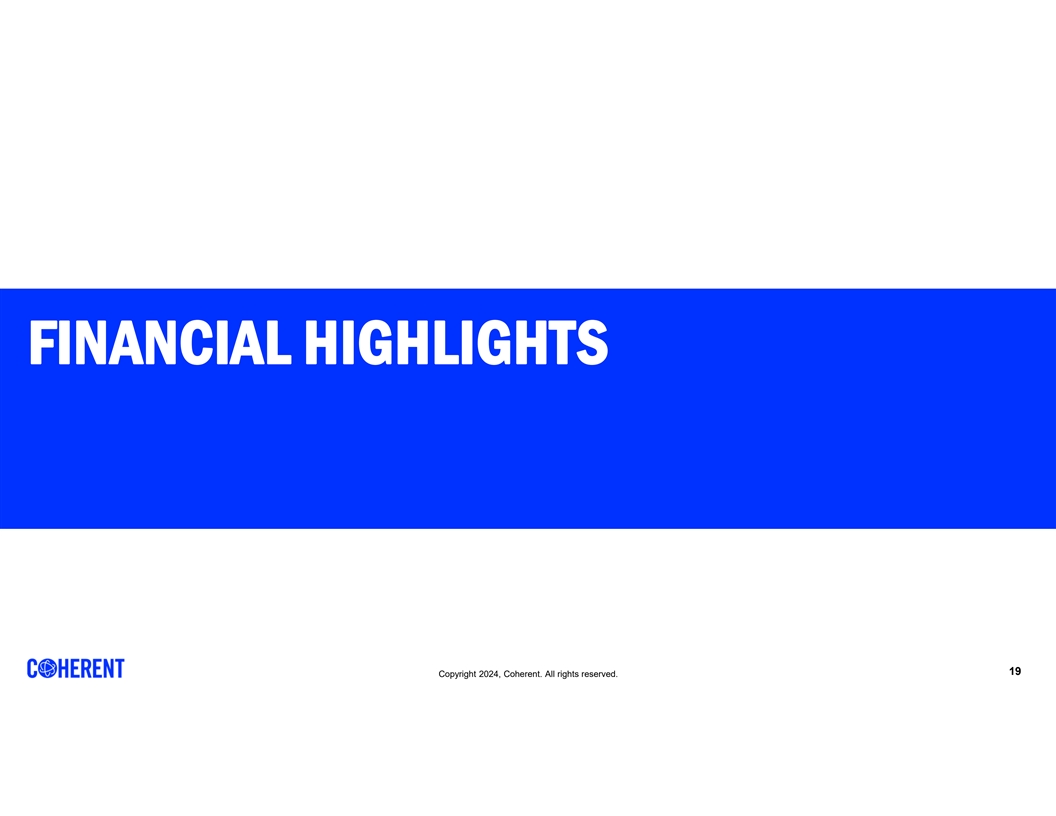 FINANCIAL HIGHLIGHTS

COHERENT

Copyright 2024, Coherent. All rights reserved.

19